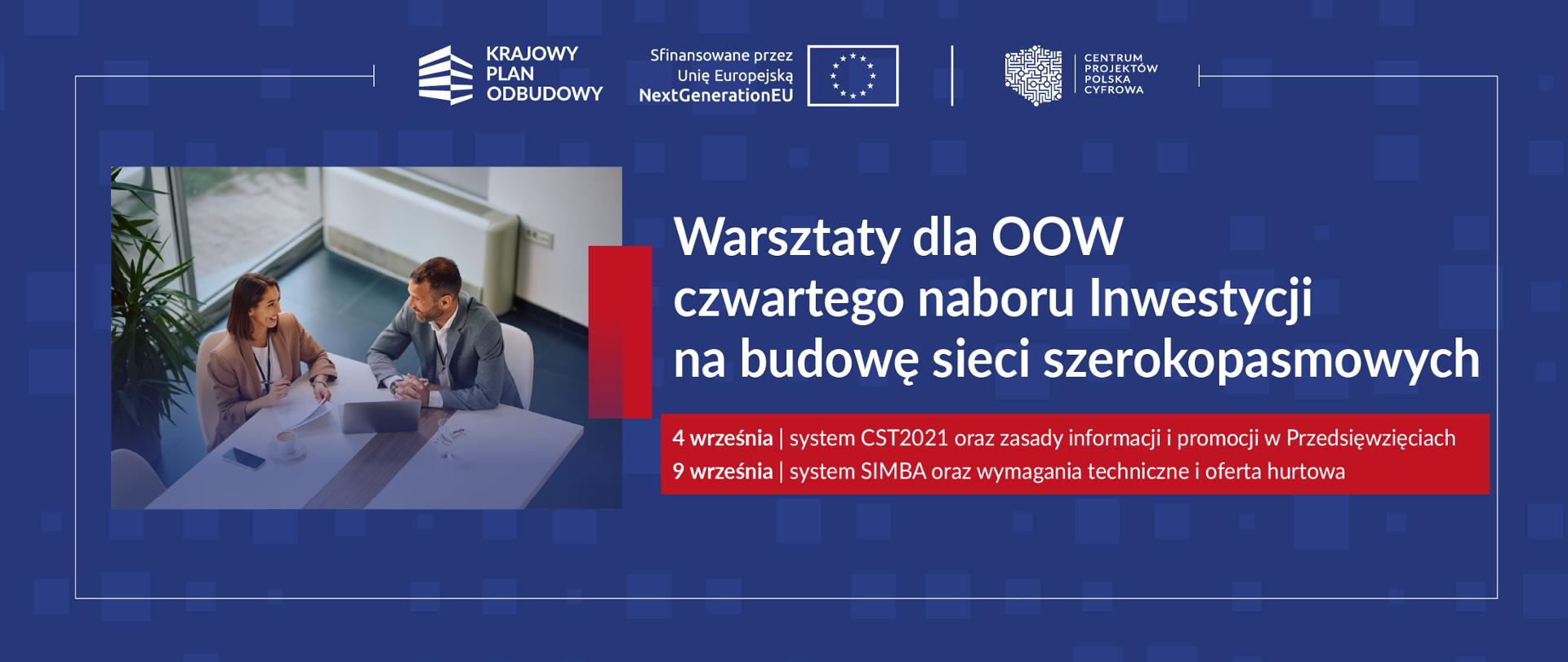 KRAJOWY PLAN ODBUDOWY

Sfinansowane przez Unię Europejską NextGenerationEU

CENTRUM PROJEKTÓW POLSKA CYFROWA

Warsztaty dla OOW czwartego naboru Inwestycji na budowę sieci szerokopasmowych

4 września | system CST2021 oraz zasady informacji i promocji w Przedsięwzięciach
9 września | system SIMBA oraz wymagania techniczne i oferta hurtowa